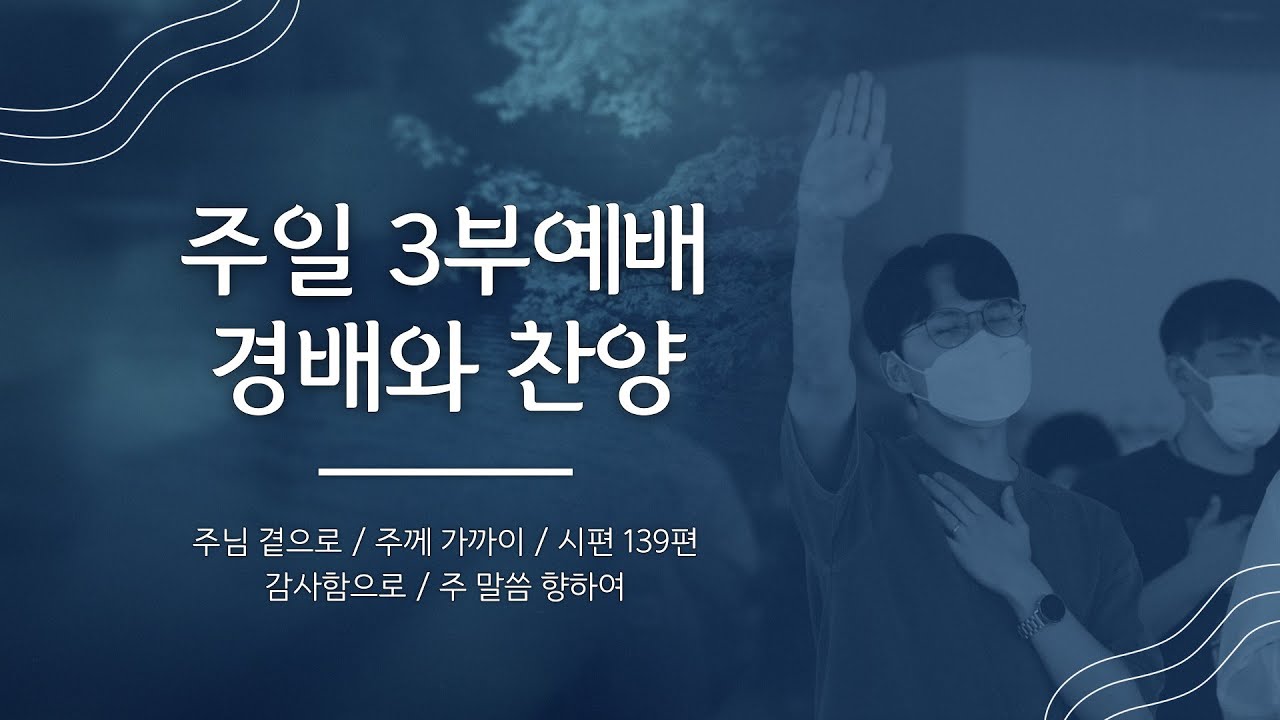 주일 3부예배
경배와 찬양

주님 곁으로 / 주께 가까이 / 시편 139편
감사함으로 / 주 말씀 향하여